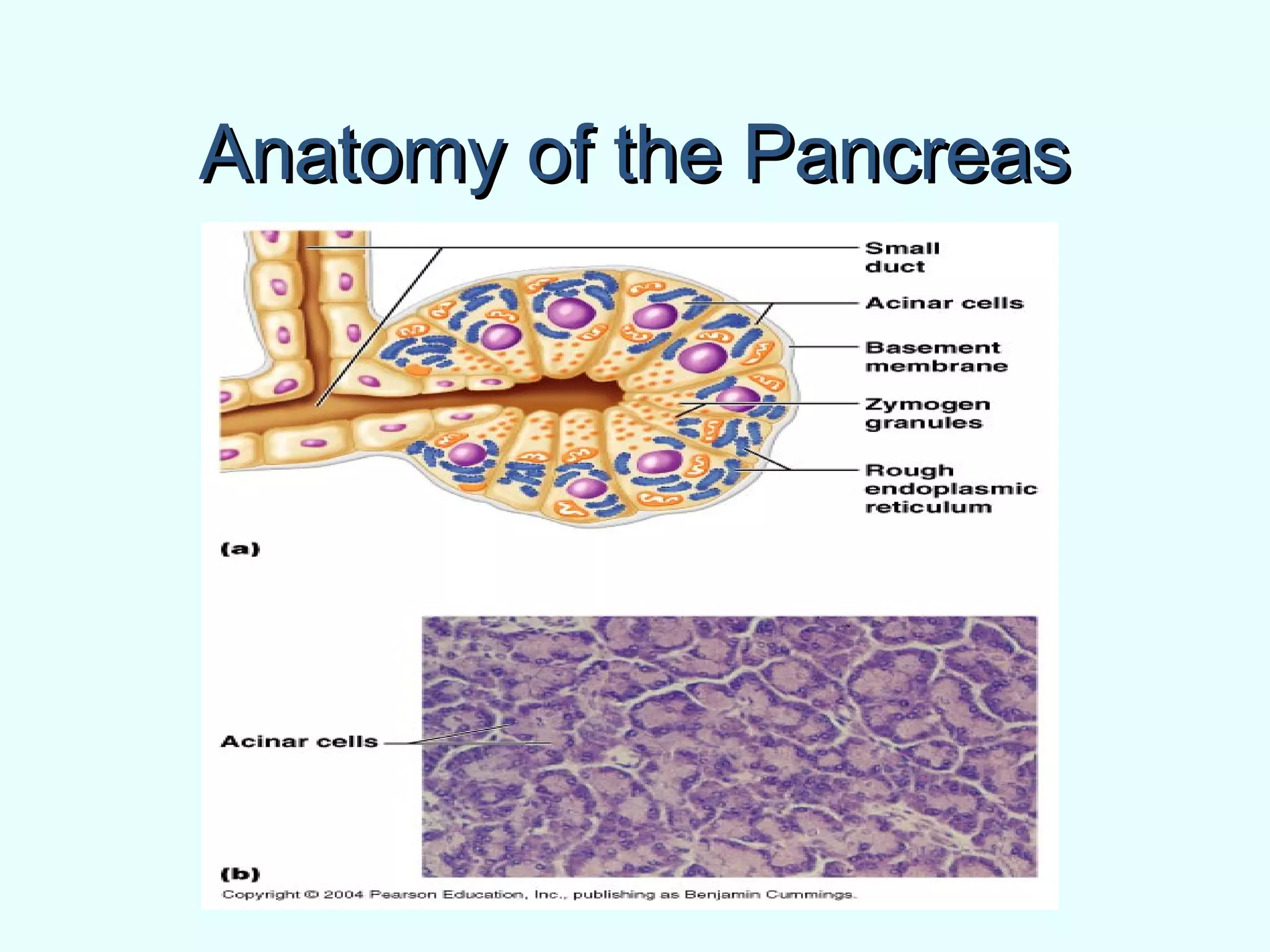 Anatomy of the Pancreas

Small duct

Acinar cells

Basement membrane

Zymogen granules

Rough endoplasmic reticulum

(a)

Acinar cells

(b)

Copyright © 2004 Pearson Education, Inc., publishing as Benjamin Cummings.